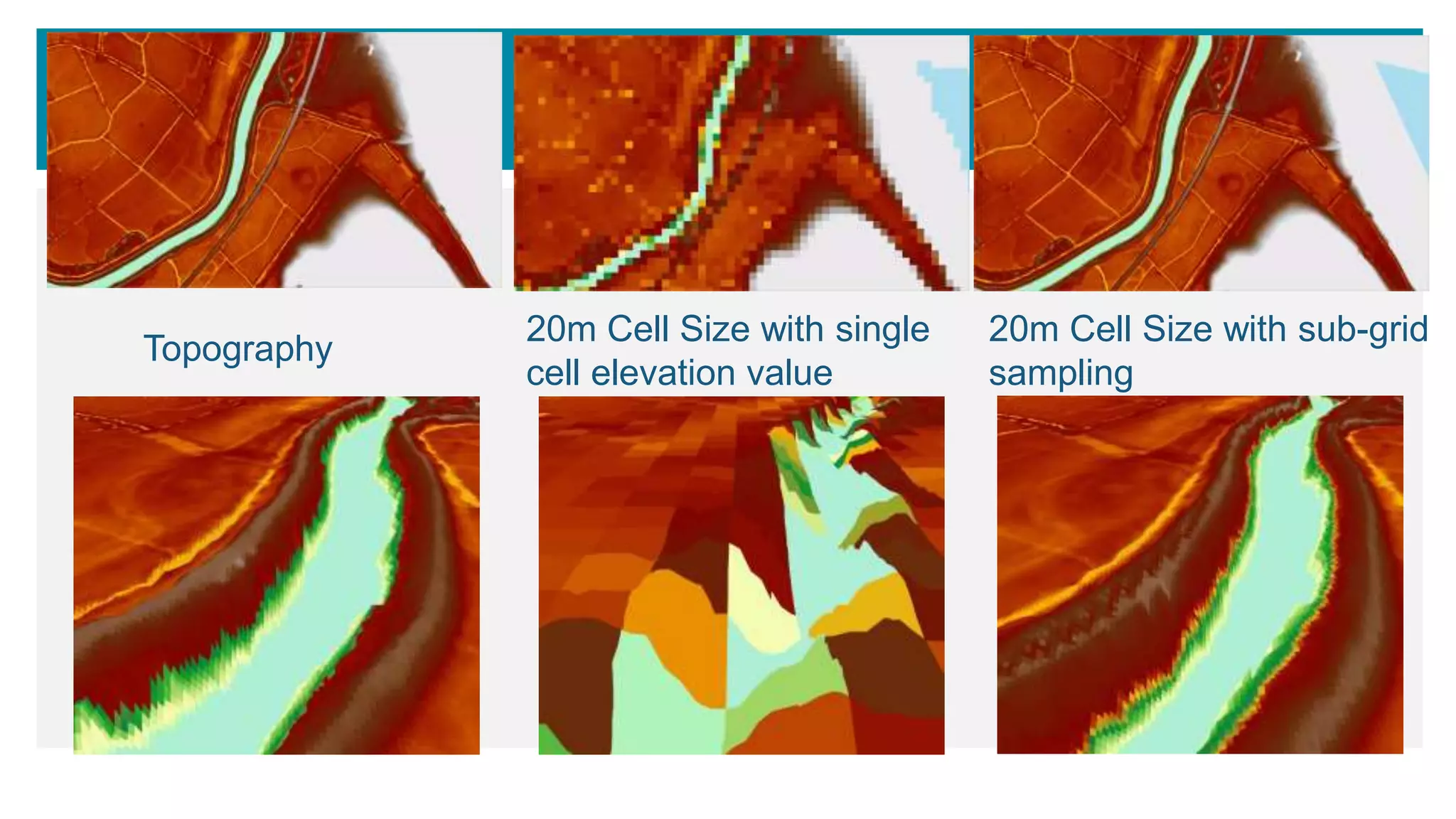 Topography

20m Cell Size with single cell elevation value

20m Cell Size with sub-grid sampling